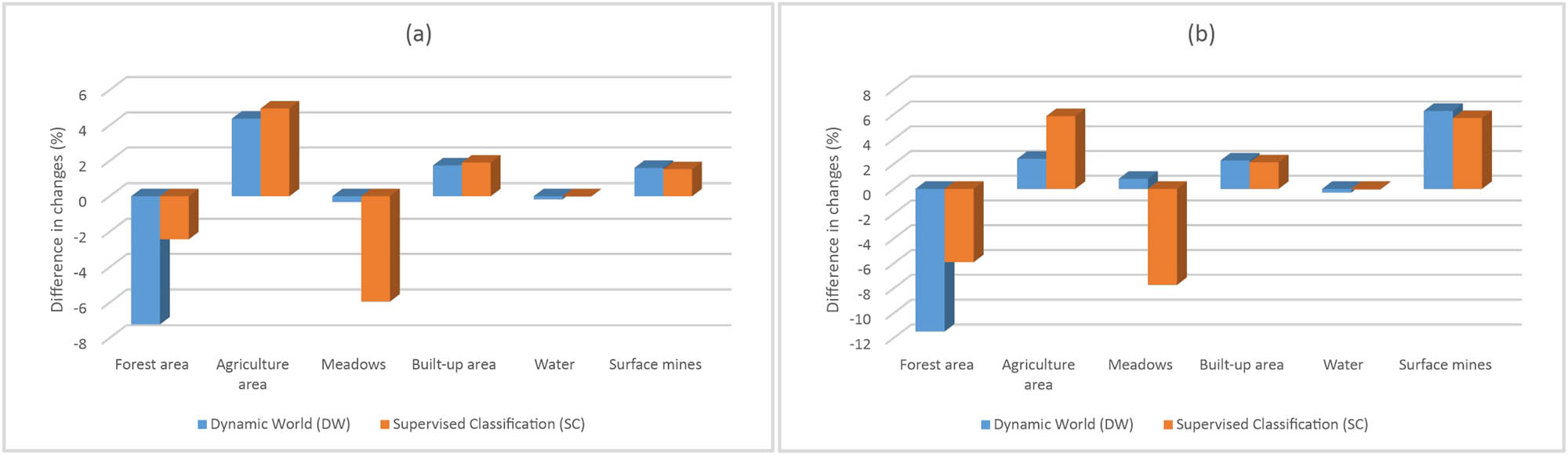 (a)

Difference in changes (%)

6
4
2
0
-2
-4
-6
-8

Forest area
Agriculture area
Meadows
Built-up area
Water
Surface mines

Dynamic World (DW)
Supervised Classification (SC)

(b)

Difference in changes (%)

8
6
4
2
0
-2
-4
-6
-8
-10
-12

Forest area
Agriculture area
Meadows
Built-up area
Water
Surface mines

Dynamic World (DW)
Supervised Classification (SC)